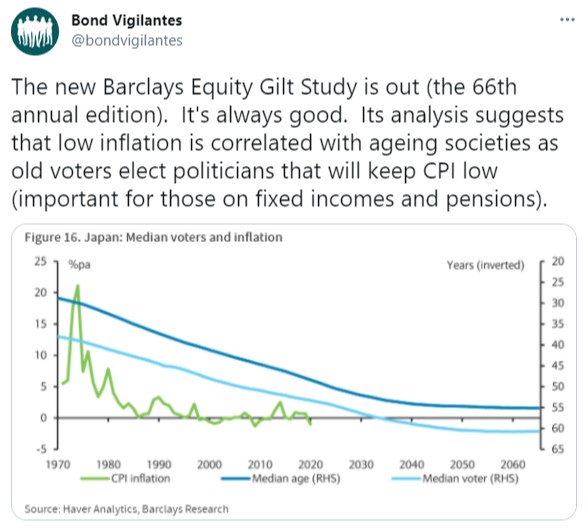 Bond Vigilantes
@bondvigilantes

...

The new Barclays Equity Gilt Study is out (the 66th annual edition). It's always good. Its analysis suggests that low inflation is correlated with ageing societies as old voters elect politicians that will keep CPI low (important for those on fixed incomes and pensions).

Figure 16. Japan: Median voters and inflation

%pa

Years (inverted)

25
20
15
10
5
0
-5

20
25
30
35
40
45
50
55
60
65

1970 1980 1990 2000 2010 2020 2030 2040 2050 2060

CPI inflation
Median age (RHS)
Median voter (RHS)

Source: Haver Analytics, Barclays Research